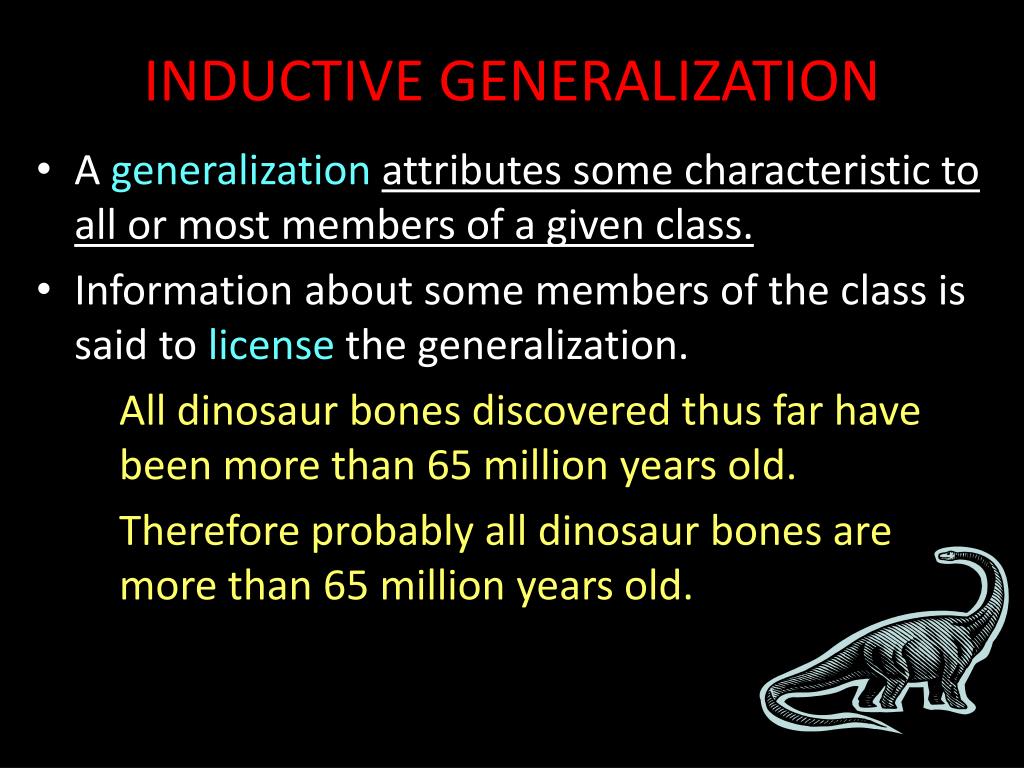 INDUCTIVE GENERALIZATION

• A generalization attributes some characteristic to all or most members of a given class.

• Information about some members of the class is said to license the generalization.

All dinosaur bones discovered thus far have been more than 65 million years old.

Therefore probably all dinosaur bones are more than 65 million years old.